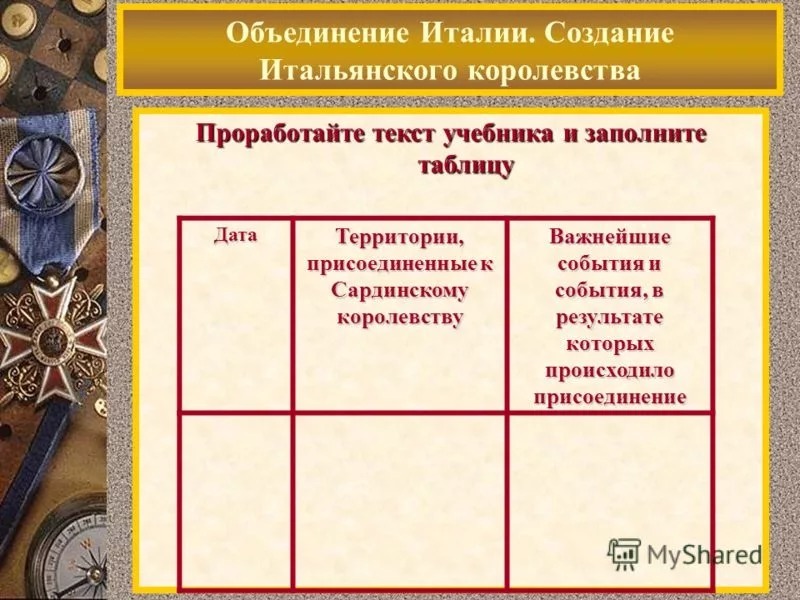 Объединение Италии. Создание Итальянского королевства

Проработайте текст учебника и заполните таблицу

| Дата | Территории, присоединенные к Сардинскому королевству | Важнейшие события и события, в результате которых происходило присоединение |
|---|---|---|
| | | |

MyShared